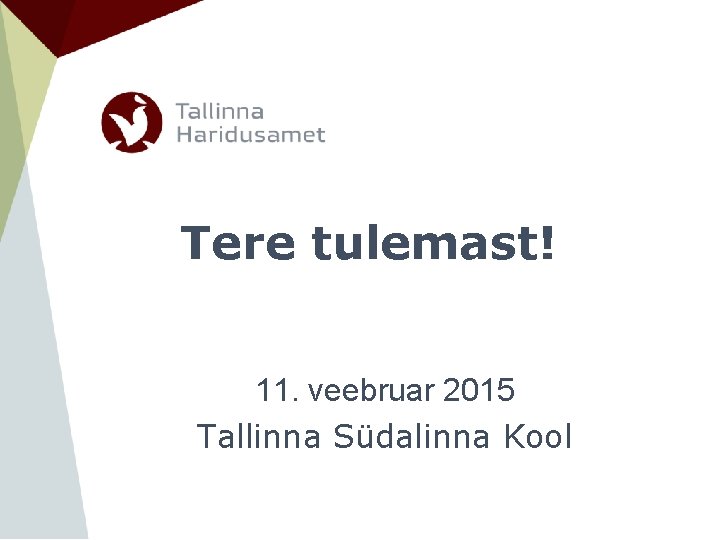 Tallinna
Haridusamet

Tere tulemast!

11. veebruar 2015
Tallinna Südalinna Kool